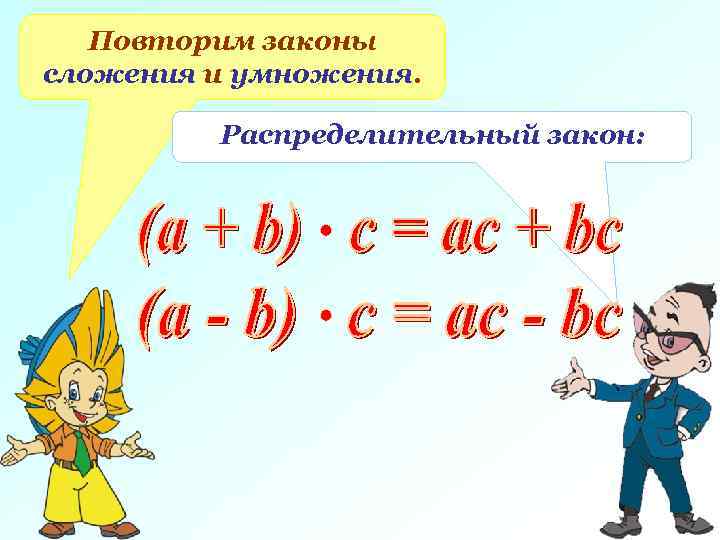 Повторим законы сложения и умножения.

Распределительный закон:

$(a + b) \cdot c = ac + bc$

$(a - b) \cdot c = ac - bc$